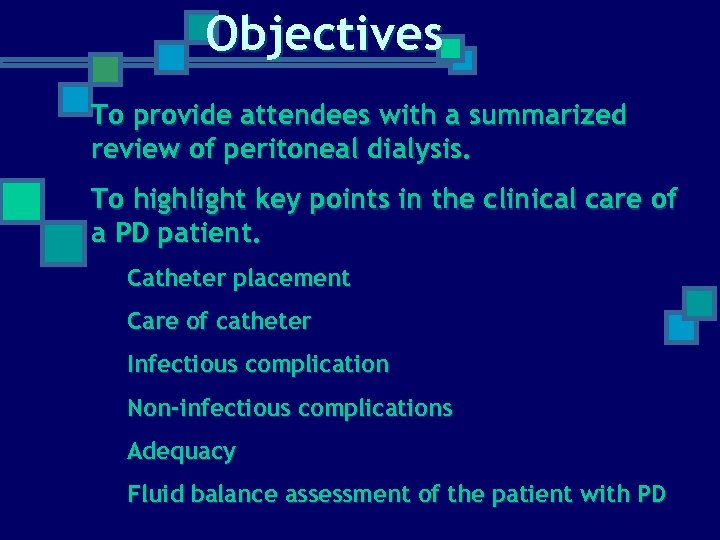 Objectives

To provide attendees with a summarized review of peritoneal dialysis.

To highlight key points in the clinical care of a PD patient.

Catheter placement

Care of catheter

Infectious complication

Non-infectious complications

Adequacy

Fluid balance assessment of the patient with PD